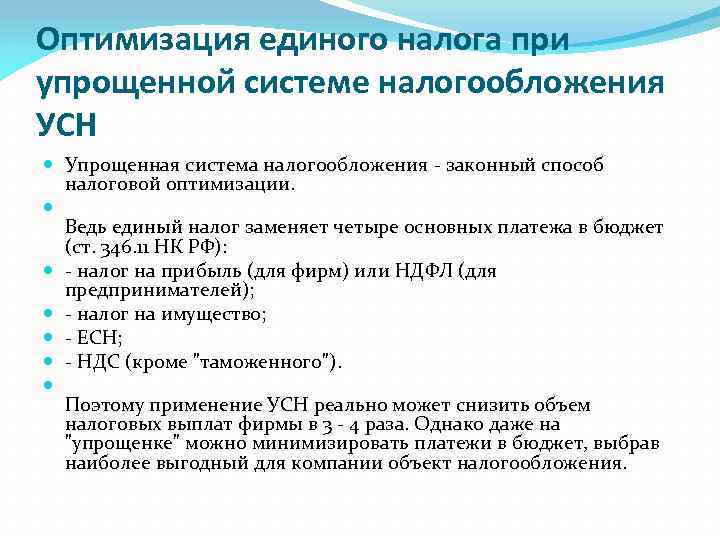 Оптимизация единого налога при упрощенной системе налогообложения УСН

Упрощенная система налогообложения - законный способ налоговой оптимизации.

Ведь единый налог заменяет четыре основных платежа в бюджет (ст. 346.11 НК РФ):

- налог на прибыль (для фирм) или НДФЛ (для предпринимателей);

- налог на имущество;

- ЕСН;

- НДС (кроме "таможенного").

Поэтому применение УСН реально может снизить объем налоговых выплат фирмы в 3 - 4 раза. Однако даже на "упрощенке" можно минимизировать платежи в бюджет, выбрав наиболее выгодный для компании объект налогообложения.